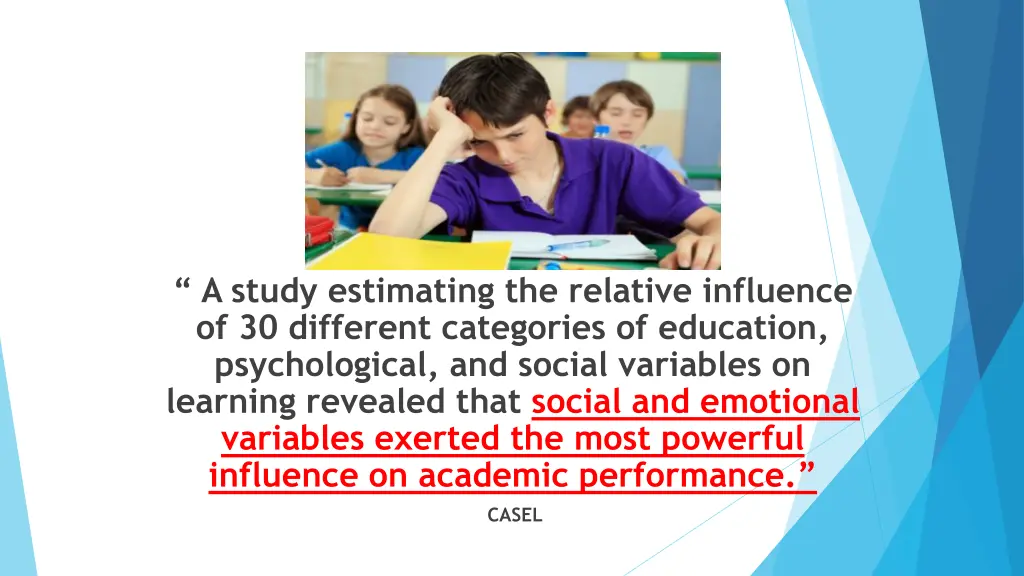 “ A study estimating the relative influence of 30 different categories of education, psychological, and social variables on learning revealed that social and emotional variables exerted the most powerful influence on academic performance.”

CASEL